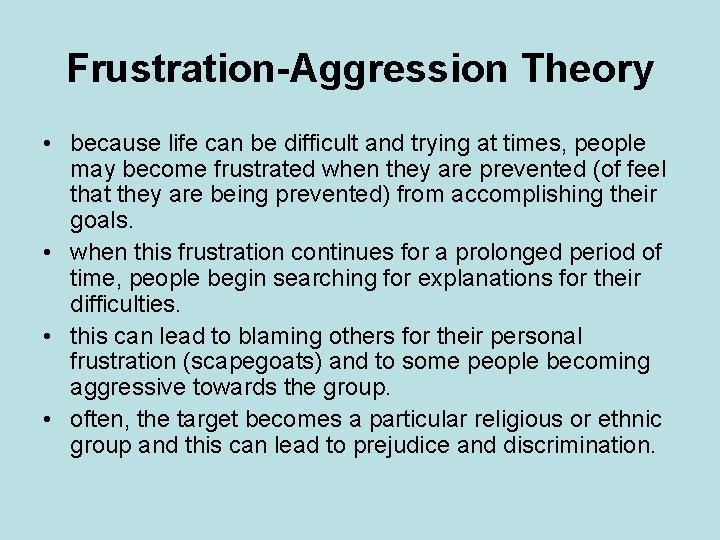 Frustration-Aggression Theory

• because life can be difficult and trying at times, people may become frustrated when they are prevented (of feel that they are being prevented) from accomplishing their goals.

• when this frustration continues for a prolonged period of time, people begin searching for explanations for their difficulties.

• this can lead to blaming others for their personal frustration (scapegoats) and to some people becoming aggressive towards the group.

• often, the target becomes a particular religious or ethnic group and this can lead to prejudice and discrimination.